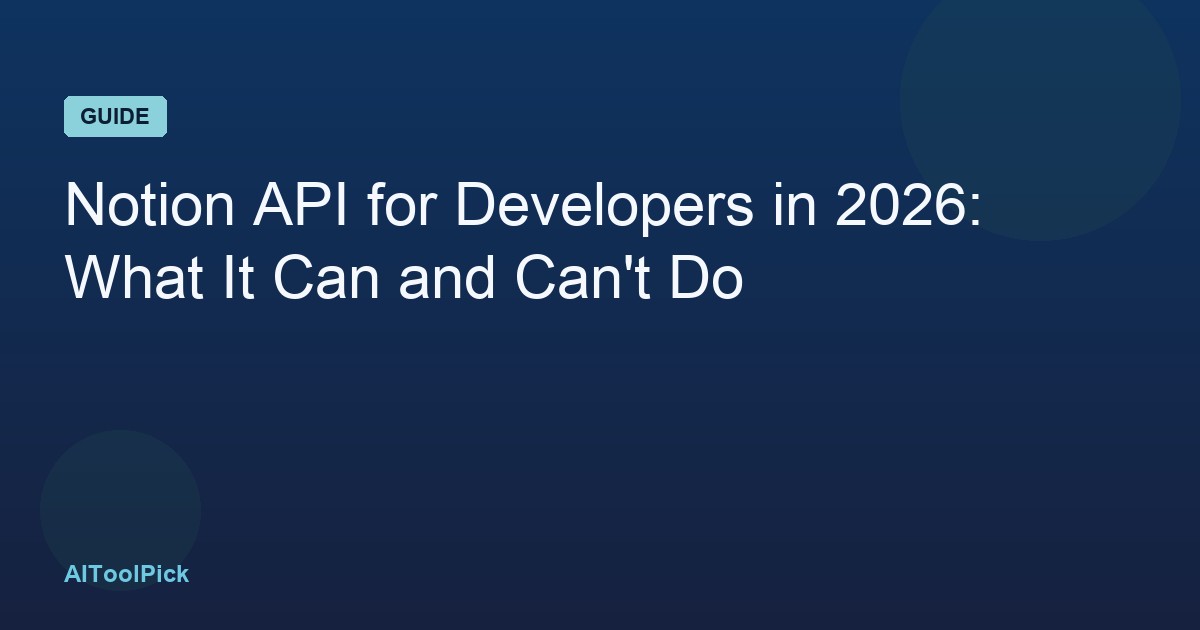 GUIDE

Notion API for Developers in 2026: What It Can and Can't Do

AIToolPick